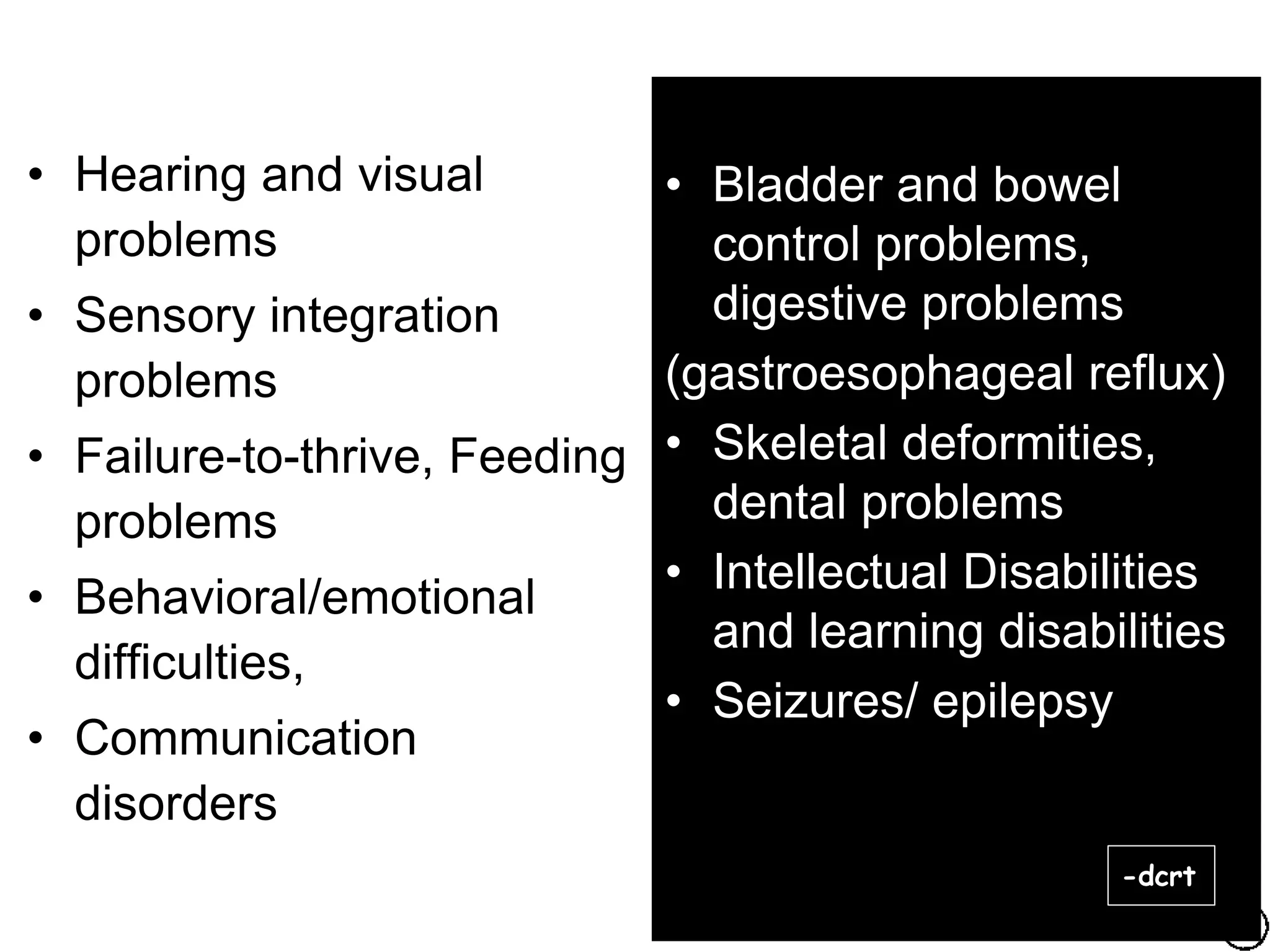 • Hearing and visual problems
• Sensory integration problems
• Failure-to-thrive, Feeding problems
• Behavioral/emotional difficulties,
• Communication disorders

• Bladder and bowel control problems, digestive problems
(gastroesophageal reflux)
• Skeletal deformities, dental problems
• Intellectual Disabilities and learning disabilities
• Seizures/ epilepsy

-dcrt